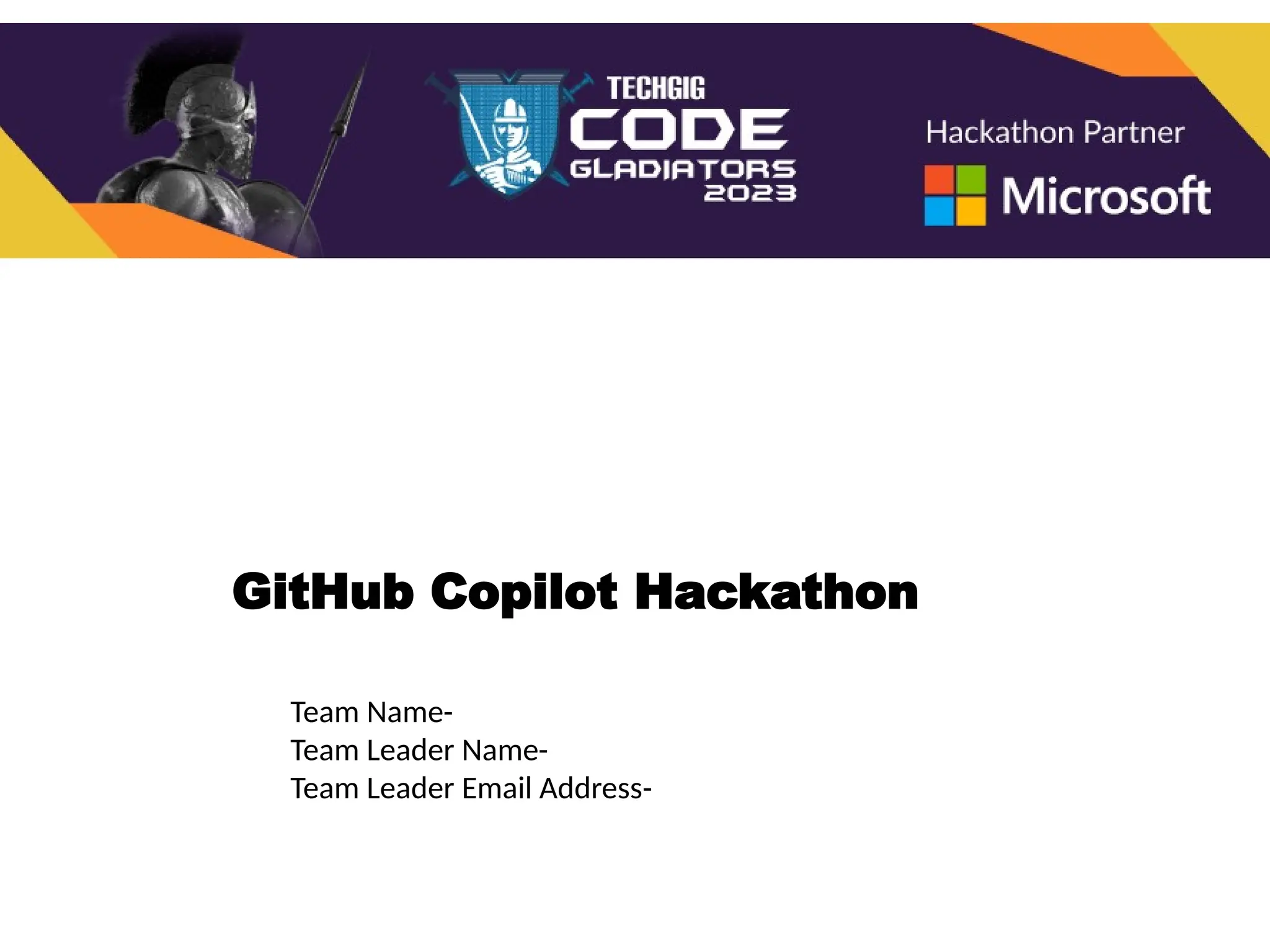 TECHGIG
CODE
GLADIATORS
2023

Hackathon Partner
Microsoft

GitHub Copilot Hackathon

Team Name-
Team Leader Name-
Team Leader Email Address-